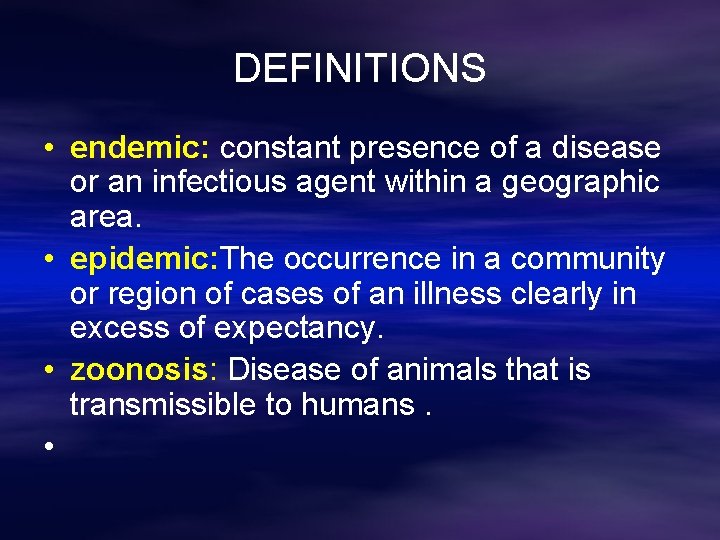 DEFINITIONS

• endemic: constant presence of a disease or an infectious agent within a geographic area.
• epidemic:The occurrence in a community or region of cases of an illness clearly in excess of expectancy.
• zoonosis: Disease of animals that is transmissible to humans .
•